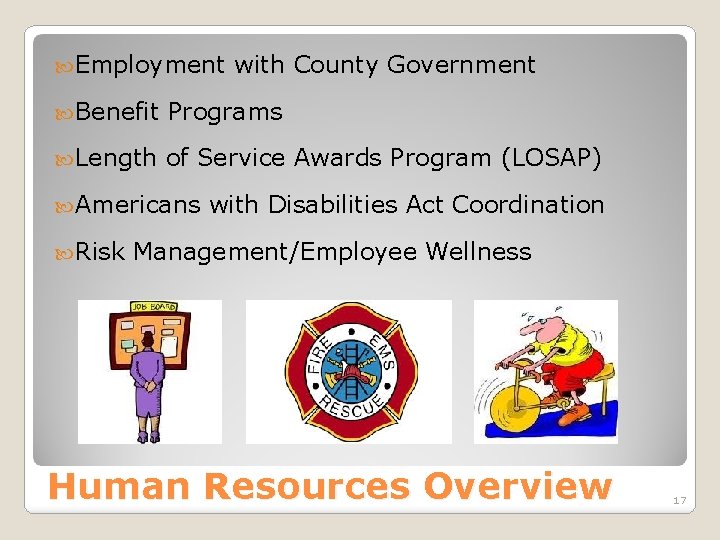 Employment with County Government

Benefit Programs

Length of Service Awards Program (LOSAP)

Americans with Disabilities Act Coordination

Risk Management/Employee Wellness

JOB BOARD

FIRE EMS RESCUE

Human Resources Overview

17